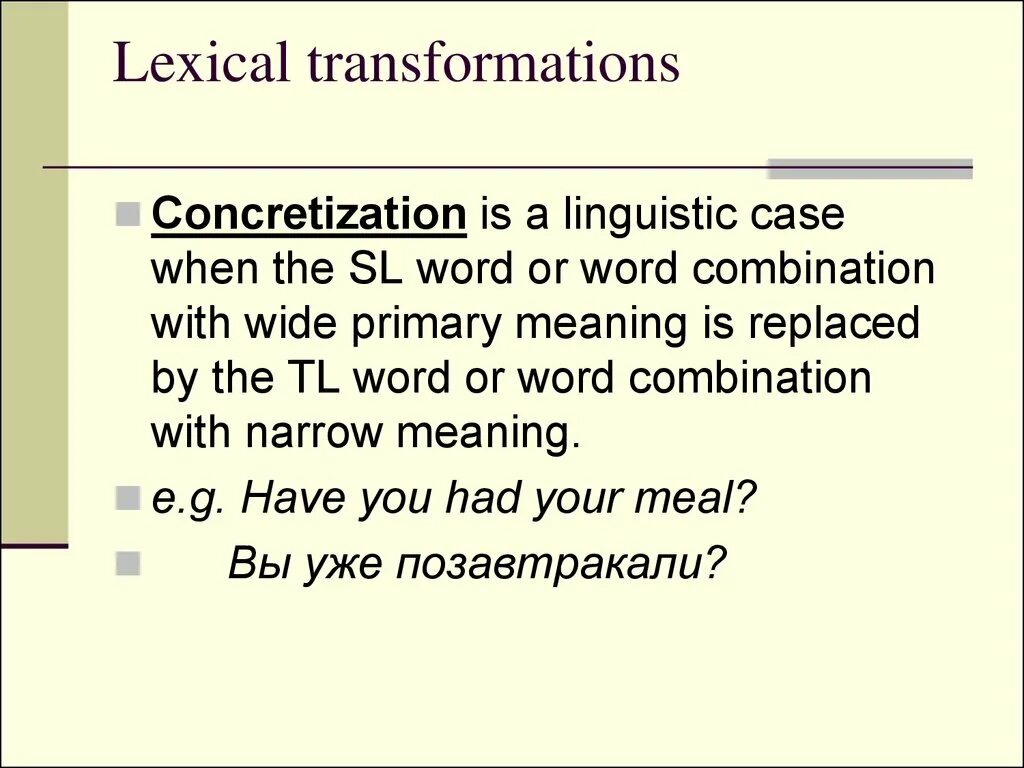 Lexical transformations

Concretization is a linguistic case when the SL word or word combination with wide primary meaning is replaced by the TL word or word combination with narrow meaning.

e.g. Have you had your meal?

Вы уже позавтракали?